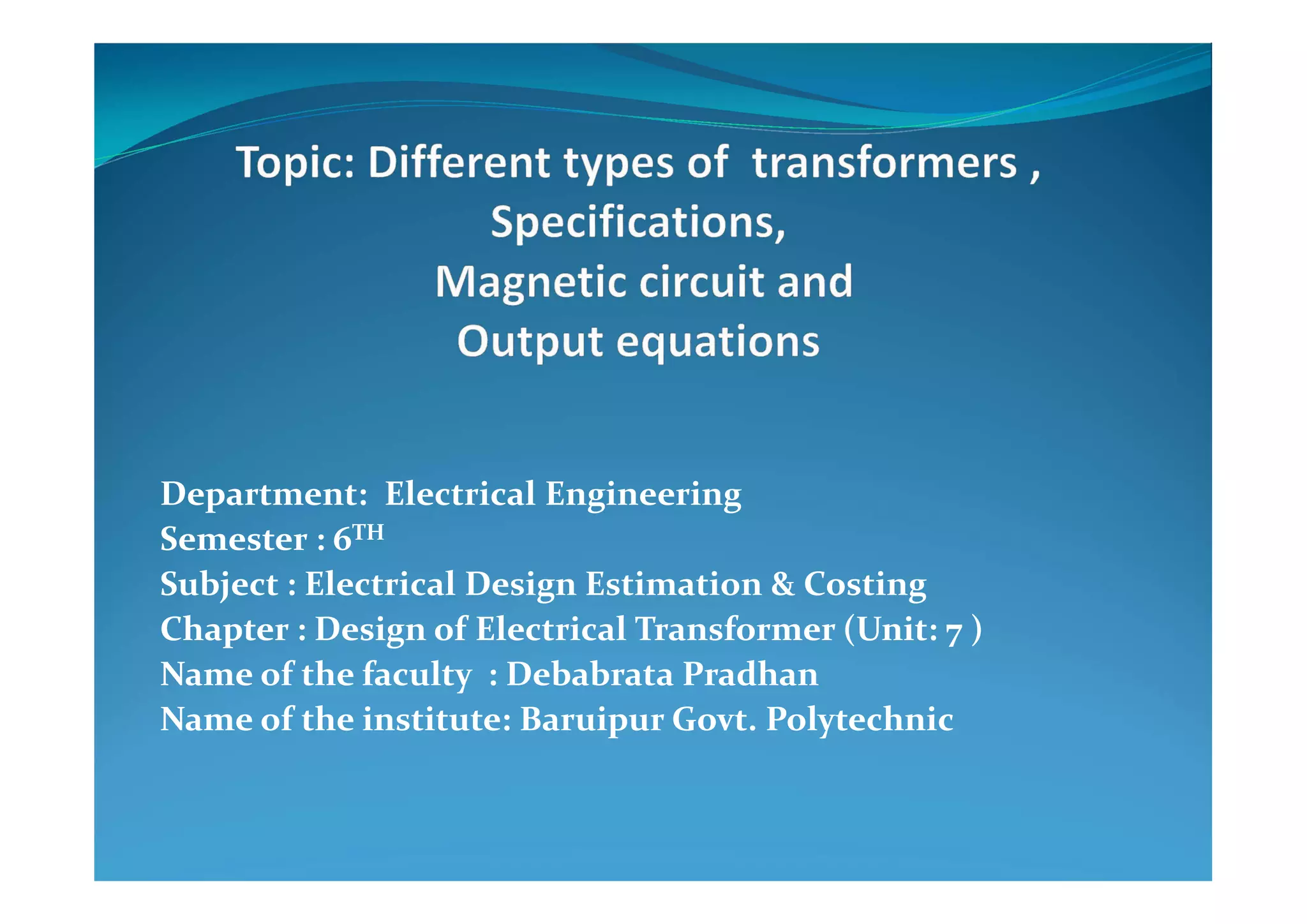 Topic: Different types of transformers , Specifications, Magnetic circuit and Output equations

Department: Electrical Engineering
Semester : 6$^{TH}$
Subject : Electrical Design Estimation & Costing
Chapter : Design of Electrical Transformer (Unit: 7 )
Name of the faculty : Debabrata Pradhan
Name of the institute: Baruipur Govt. Polytechnic